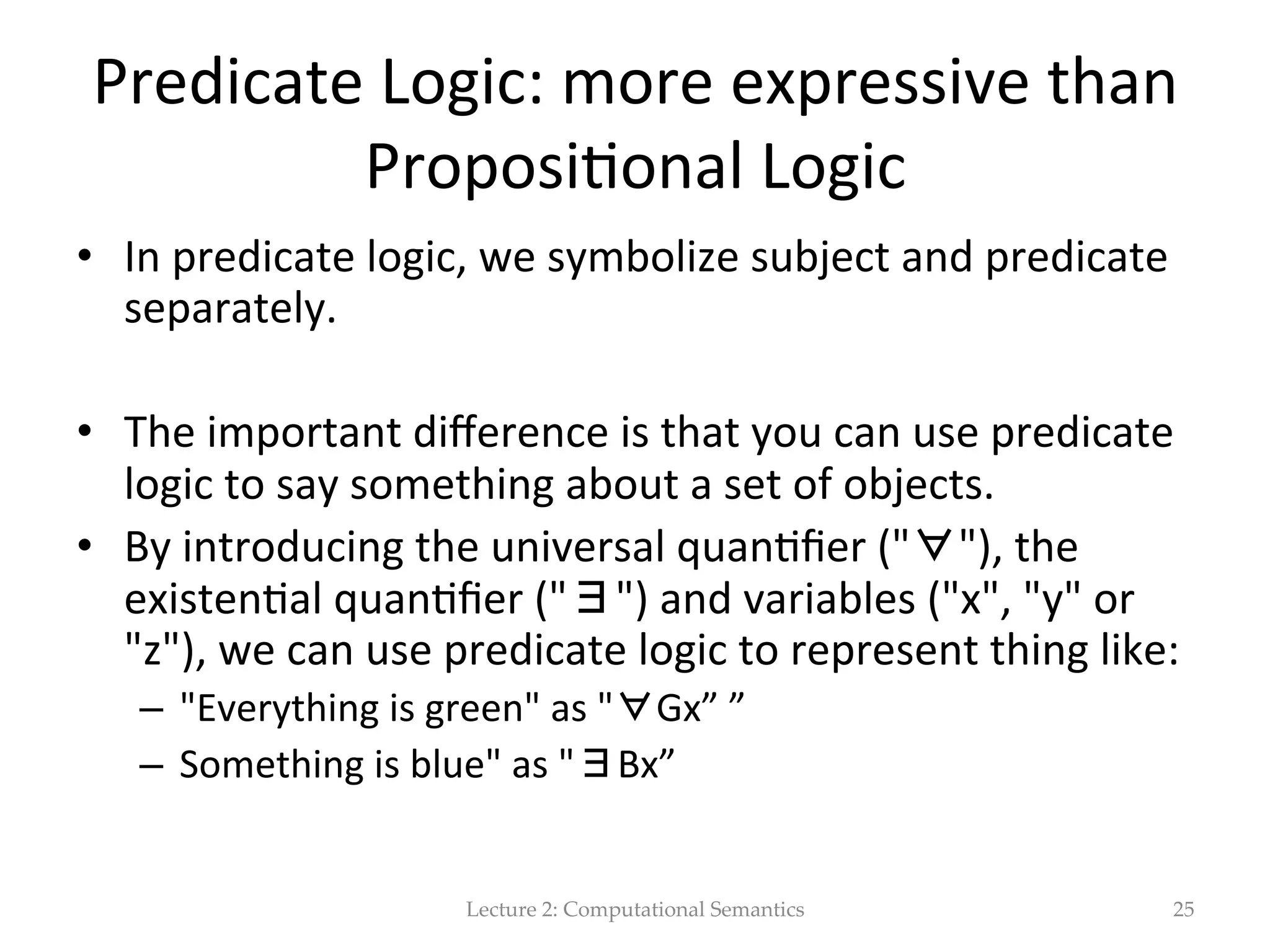 Predicate Logic: more expressive than Propositional Logic

• In predicate logic, we symbolize subject and predicate separately.

• The important difference is that you can use predicate logic to say something about a set of objects.
• By introducing the universal quantifier ("∀"), the existential quantifier ("∃") and variables ("x", "y" or "z"), we can use predicate logic to represent thing like:
– "Everything is green" as "∀Gx” ”
– Something is blue" as "∃Bx”

Lecture 2: Computational Semantics

25